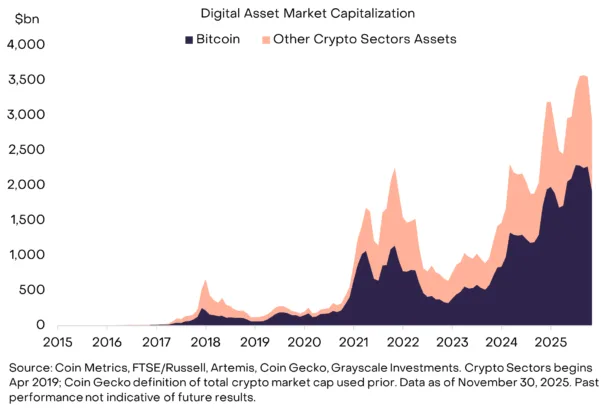 Digital Asset Market Capitalization

$bn

Bitcoin Other Crypto Sectors Assets

4,000
3,500
3,000
2,500
2,000
1,500
1,000
500
0

2015 2016 2017 2018 2019 2020 2021 2022 2023 2024 2025

Source: Coin Metrics, FTSE/Russell, Artemis, Coin Gecko, Grayscale Investments. Crypto Sectors begins Apr 2019; Coin Gecko definition of total crypto market cap used prior. Data as of November 30, 2025. Past performance not indicative of future results.